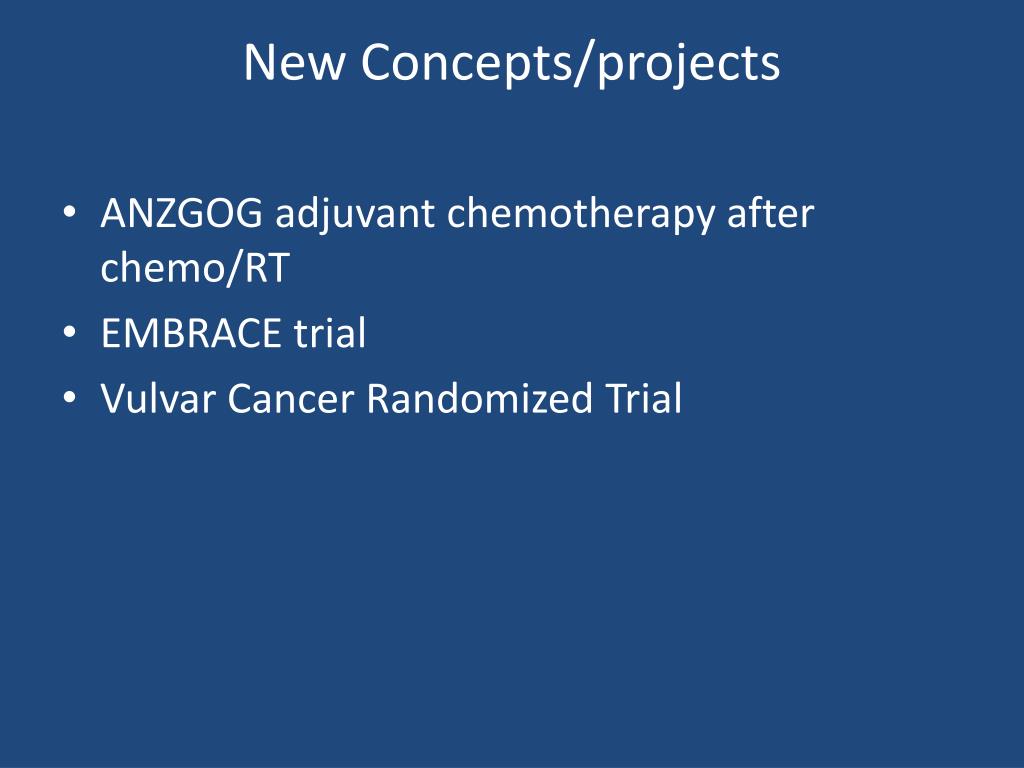 New Concepts/projects

• ANZGOG adjuvant chemotherapy after chemo/RT
• EMBRACE trial
• Vulvar Cancer Randomized Trial